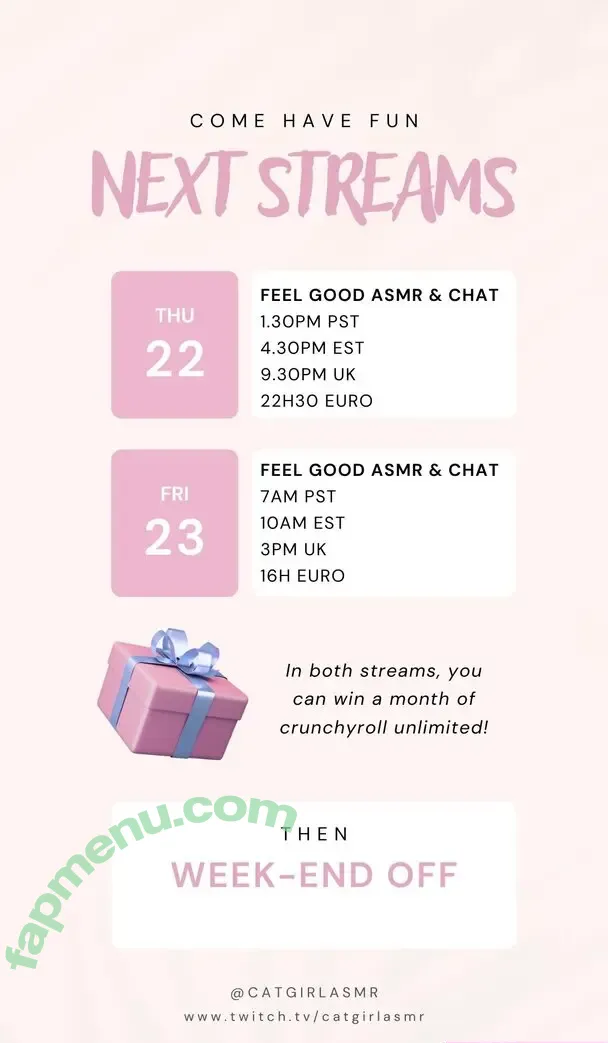 COME HAVE FUN

NEXT STREAMS

THU
22

FEEL GOOD ASMR & CHAT
1.30PM PST
4.30PM EST
9.30PM UK
22H30 EURO

FRI
23

FEEL GOOD ASMR & CHAT
7AM PST
10AM EST
3PM UK
16H EURO

In both streams, you can win a month of crunchyroll unlimited!

fapmenu.com

THEN

WEEK-END OFF

@CATGIRLASMR
www.twitch.tv/catgirlasmr